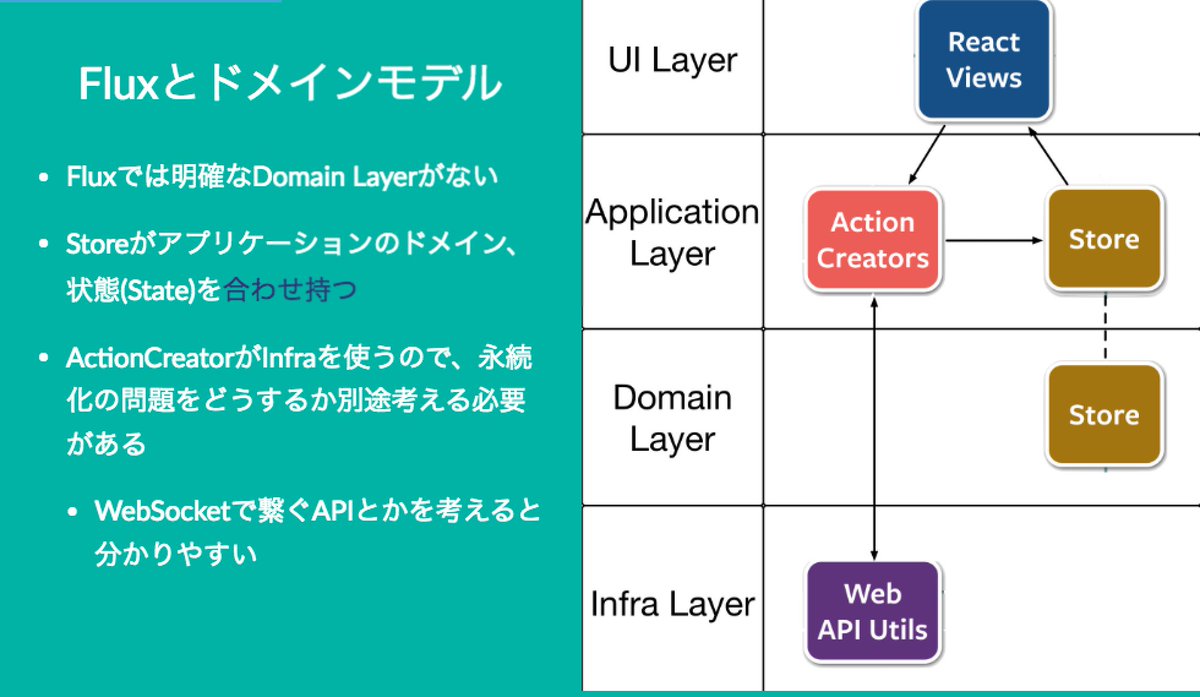 Fluxとドメインモデル

- Fluxでは明確なDomain Layerがない
- Storeがアプリケーションのドメイン、状態(State)を合わせ持つ
- ActionCreatorがInfraを使うので、永続化の問題をどうするか別途考える必要がある
  - WebSocketで繋ぐAPIとかを考えると分かりやすい

UI Layer

React Views

Application Layer

Action Creators

Store

Domain Layer

Store

Infra Layer

Web API Utils